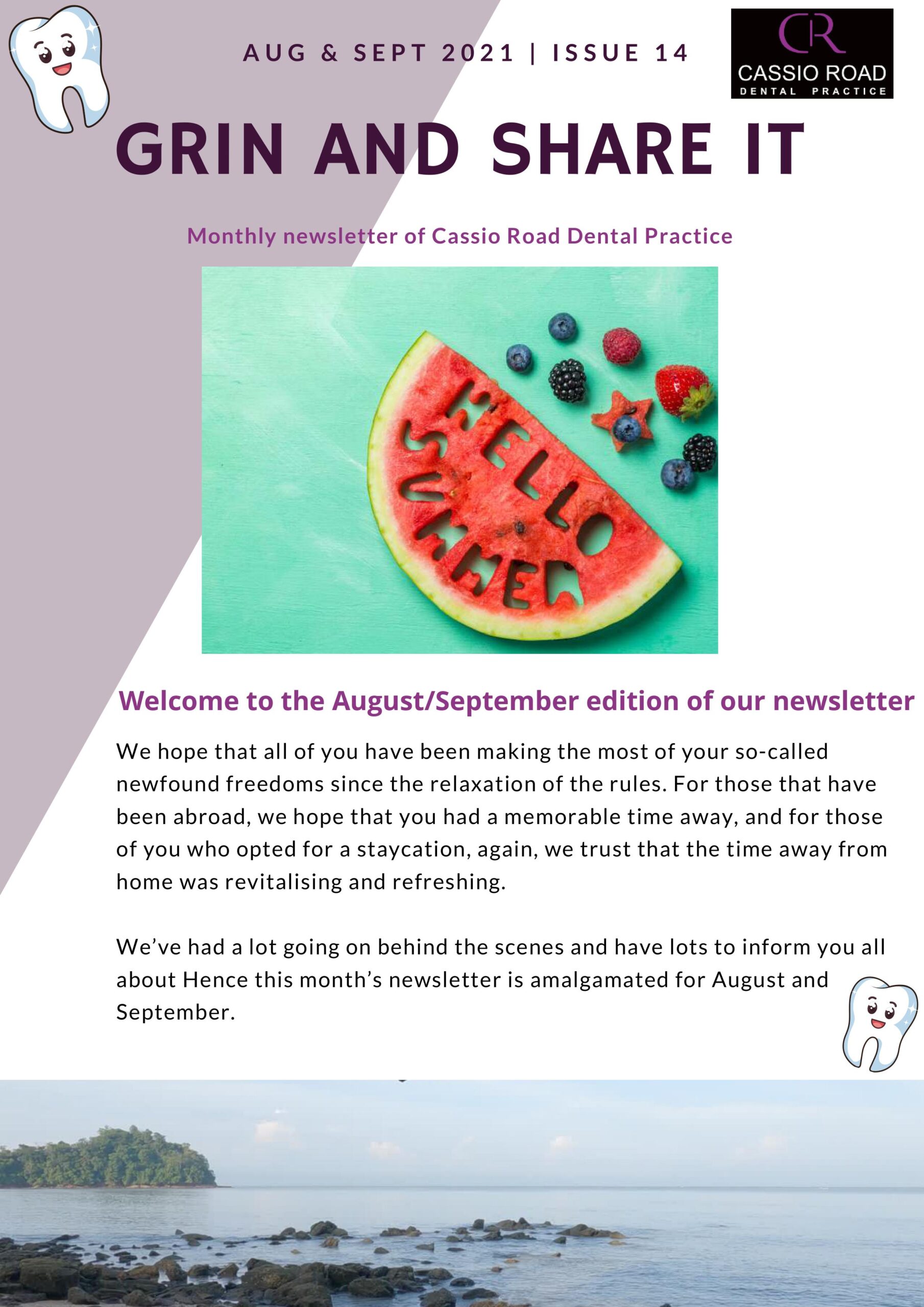 AUG & SEPT 2021 | ISSUE 14

CR
CASSIO ROAD
DENTAL PRACTICE

GRIN AND SHARE IT

Monthly newsletter of Cassio Road Dental Practice

HELLO SUMMER

Welcome to the August/September edition of our newsletter

We hope that all of you have been making the most of your so-called newfound freedoms since the relaxation of the rules. For those that have been abroad, we hope that you had a memorable time away, and for those of you who opted for a staycation, again, we trust that the time away from home was revitalising and refreshing.

We've had a lot going on behind the scenes and have lots to inform you all about Hence this month's newsletter is amalgamated for August and September.